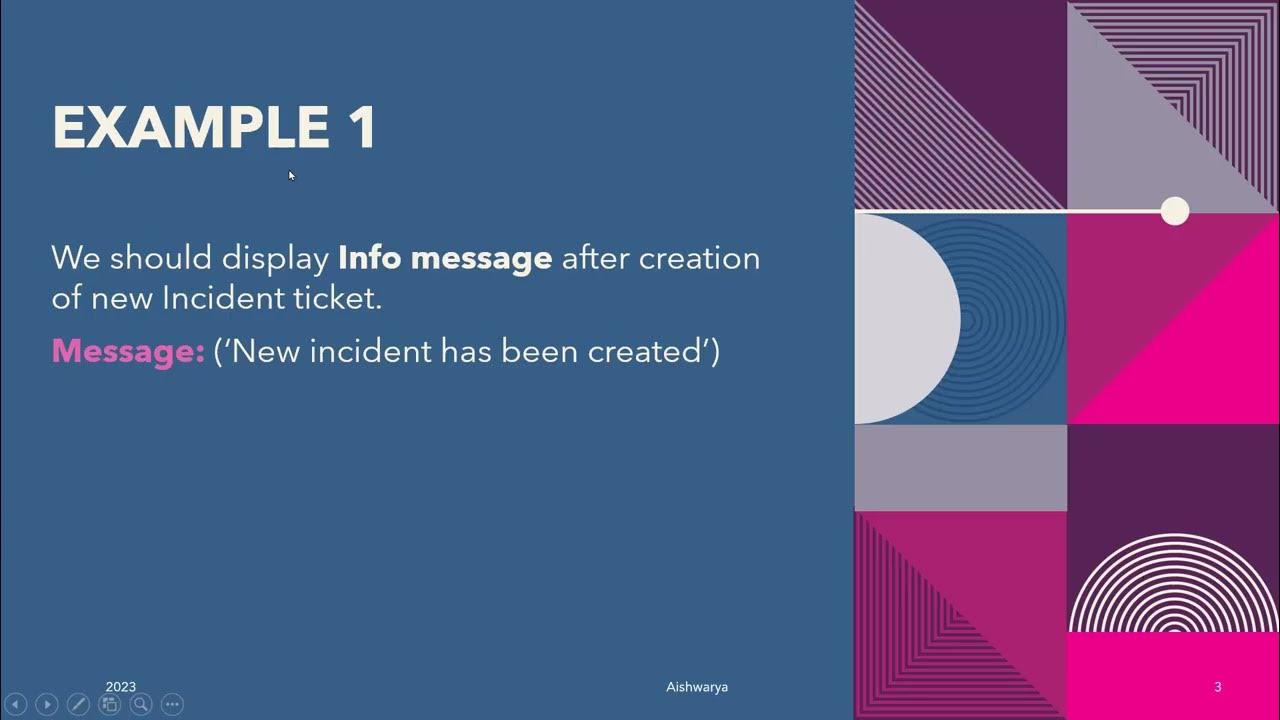 EXAMPLE 1

We should display Info message after creation of new Incident ticket.

Message: ('New incident has been created')

2023

Aishwarya

3